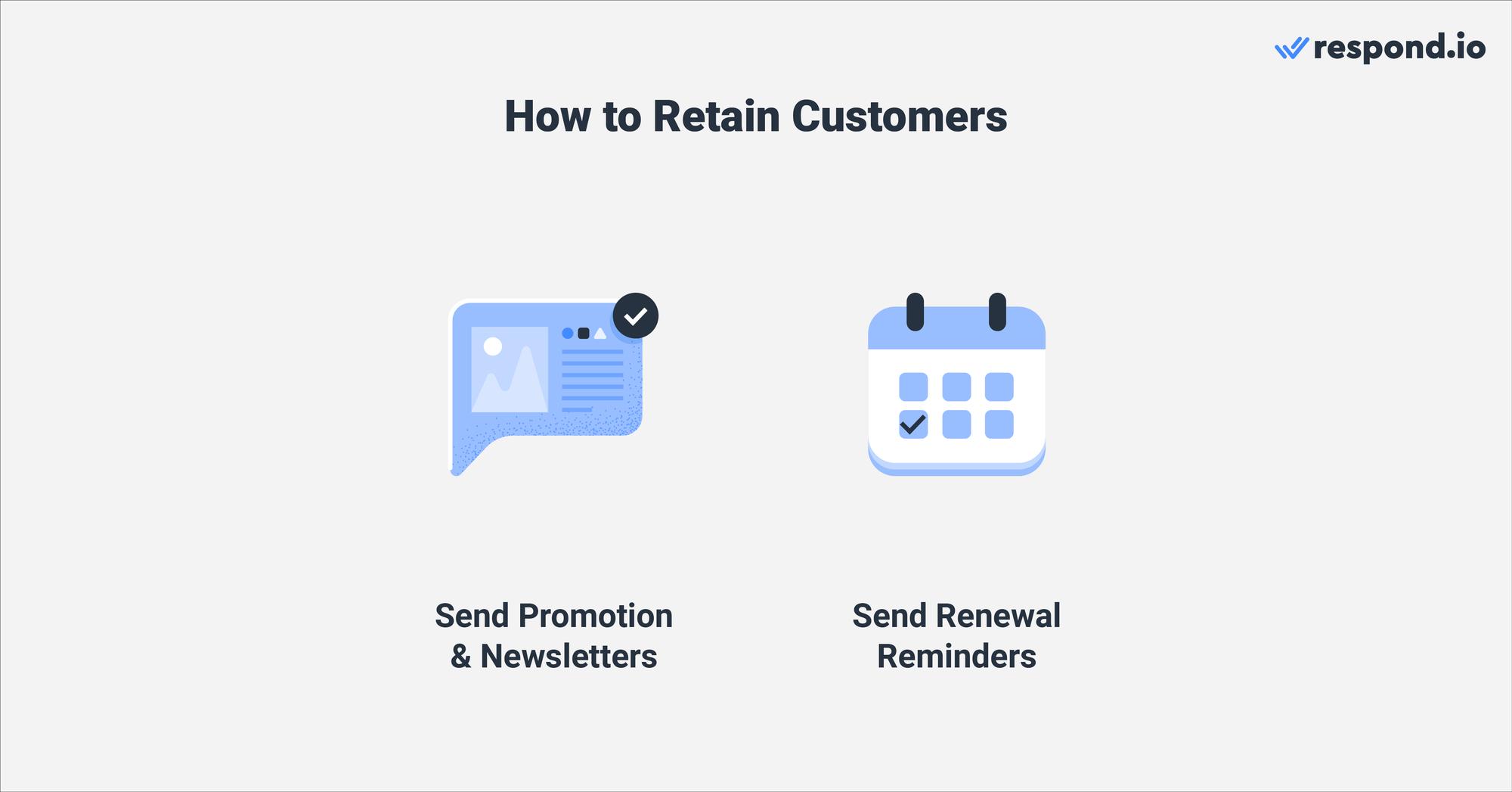 respond.io

How to Retain Customers

Send Promotion & Newsletters

Send Renewal Reminders